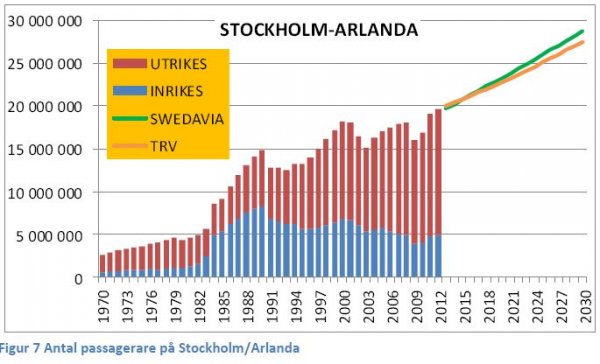 STOCKHOLM-ARLANDA

UTRIKES
INRIKES
SWEDAVIA
TRV

30 000 000
25 000 000
20 000 000
15 000 000
10 000 000
5 000 000
0

1970
1973
1976
1979
1982
1985
1988
1991
1994
1997
2000
2003
2006
2009
2012
2015
2018
2021
2024
2027
2030

Figur 7 Antal passagerare på Stockholm/Arlanda